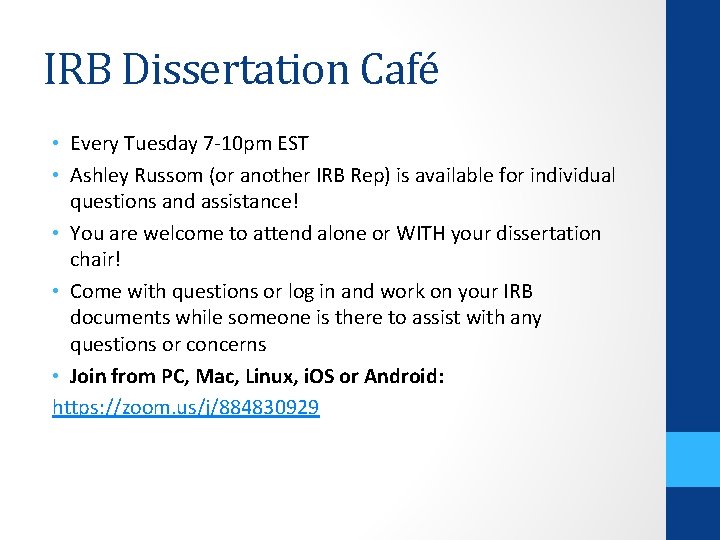 IRB Dissertation Café

• Every Tuesday 7-10pm EST
• Ashley Russom (or another IRB Rep) is available for individual questions and assistance!
• You are welcome to attend alone or WITH your dissertation chair!
• Come with questions or log in and work on your IRB documents while someone is there to assist with any questions or concerns
• Join from PC, Mac, Linux, iOS or Android:
https://zoom.us/j/884830929